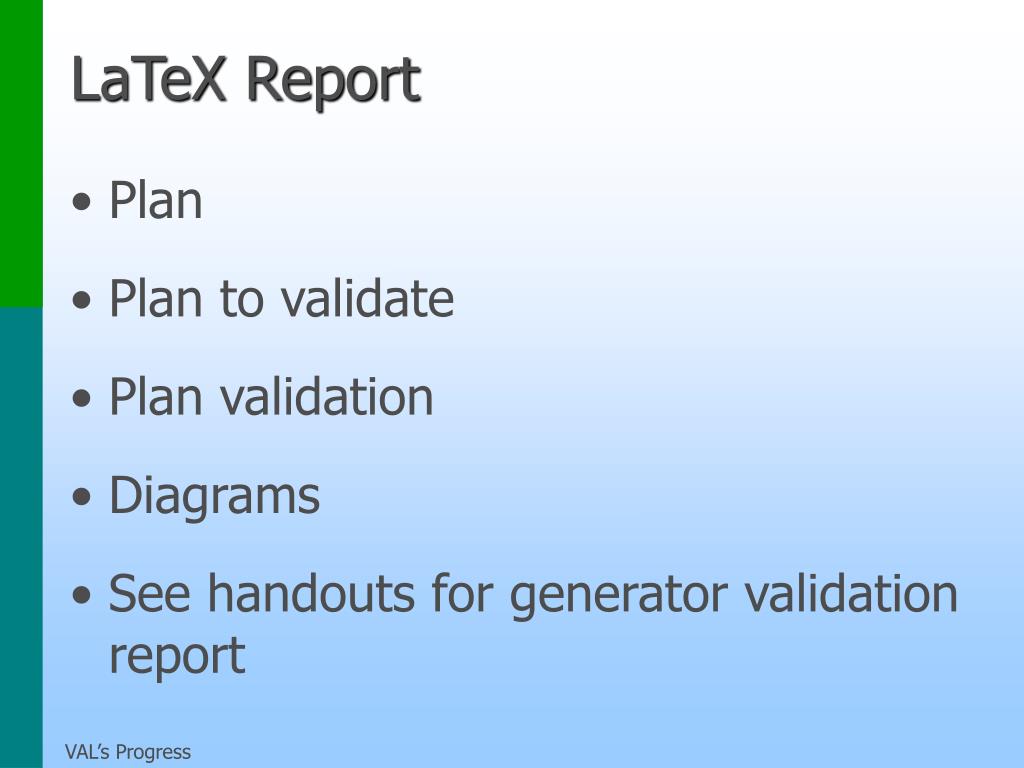 LaTeX Report

• Plan

• Plan to validate

• Plan validation

• Diagrams

• See handouts for generator validation report

VAL's Progress